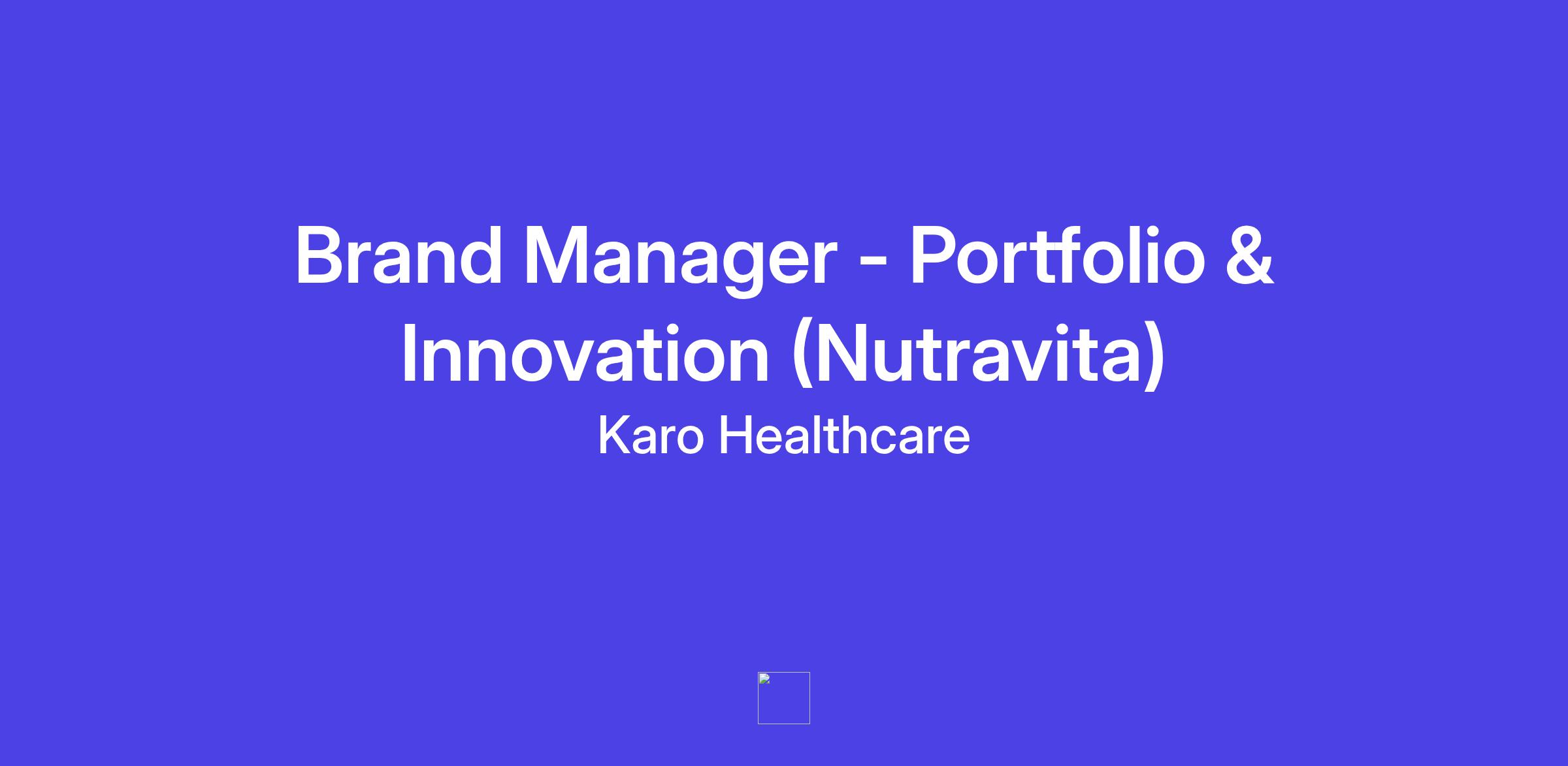 Brand Manager - Portfolio & Innovation (Nutravita)

Karo Healthcare